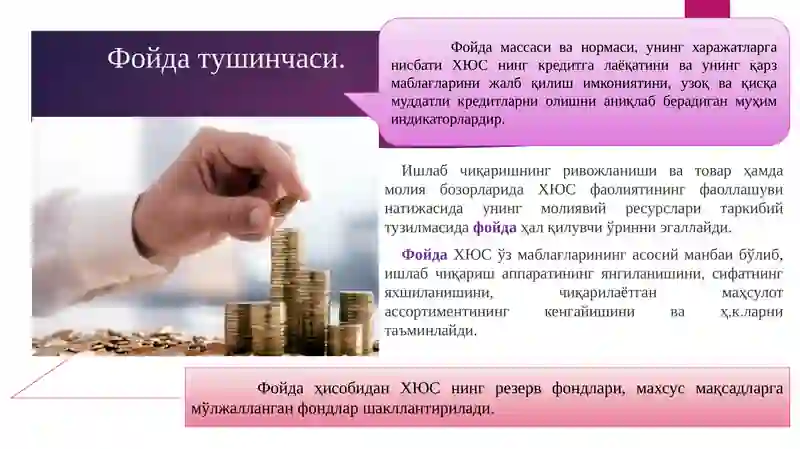 Фойда тушинчаси.

Фойда массаси ва нормаси, унинг харажатларга нисбати ХЮС нинг кредитга лаёқатини ва унинг қарз маблағларини жалб қилиш имкониятини, узоқ ва қисқа муддатли кредитларни олишни аниқлаб берадиган муҳим индикаторлардир.

Ишлаб чиқаришнинг ривожланиши ва товар ҳамда молия бозорларида ХЮС фаолиятининг фаоллашуви натижасида унинг молиявий ресурслари таркибий тузилмасида фойда ҳал қилувчи ўринни эгаллайди.

Фойда ХЮС ўз маблағларининг асосий манбаи бўлиб, ишлаб чиқариш аппаратининг янгиланишини, сифатнинг яхшиланишини, чиқарилаётган маҳсулот ассортиментининг кенгайишини ва ҳ.к.ларни таъминлайди.

Фойда ҳисобидан ХЮС нинг резерв фондлари, махсус мақсадларга мўлжалланган фондлар шакллантирилади.